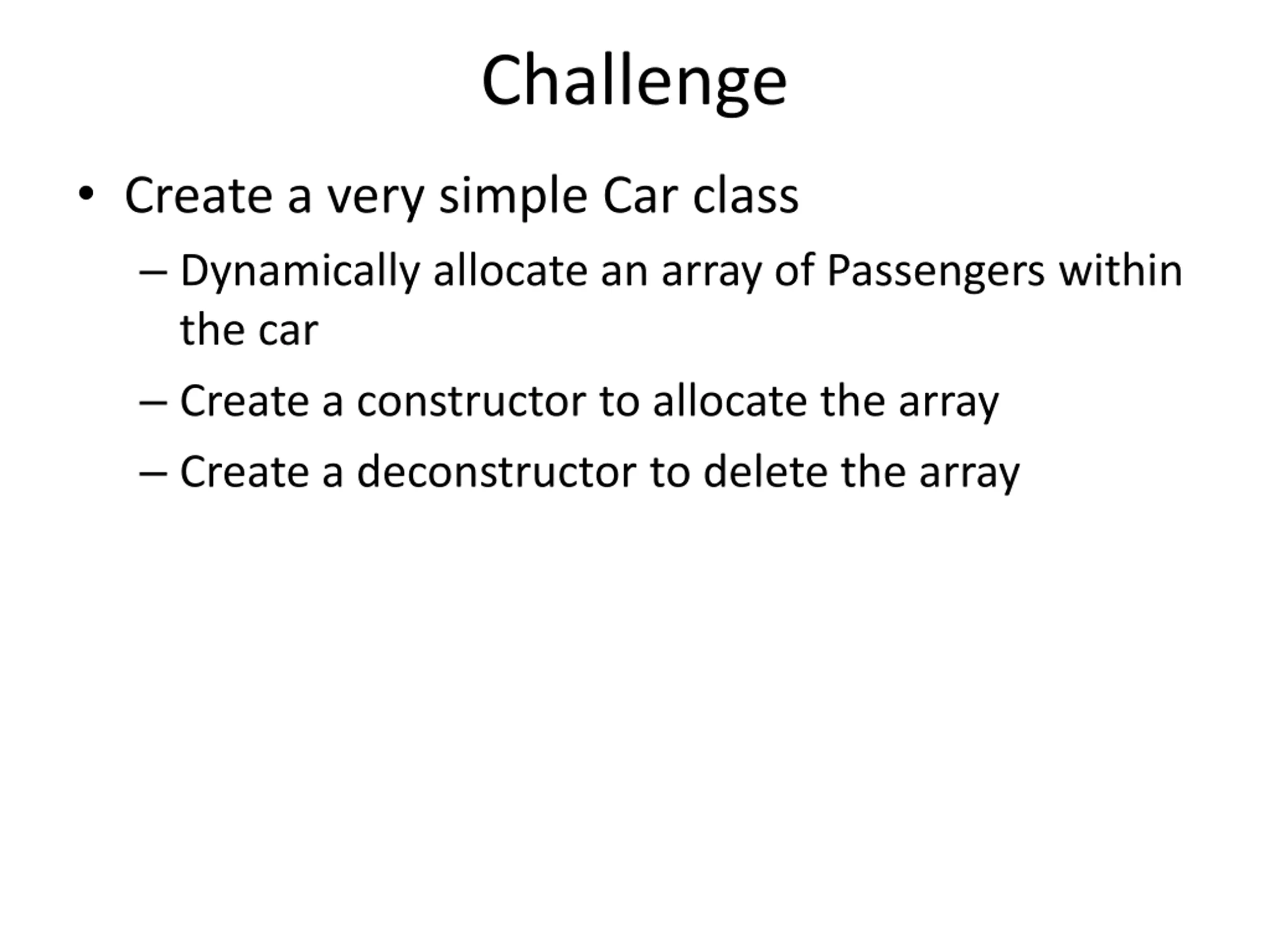 Challenge

• Create a very simple Car class
– Dynamically allocate an array of Passengers within the car
– Create a constructor to allocate the array
– Create a deconstructor to delete the array